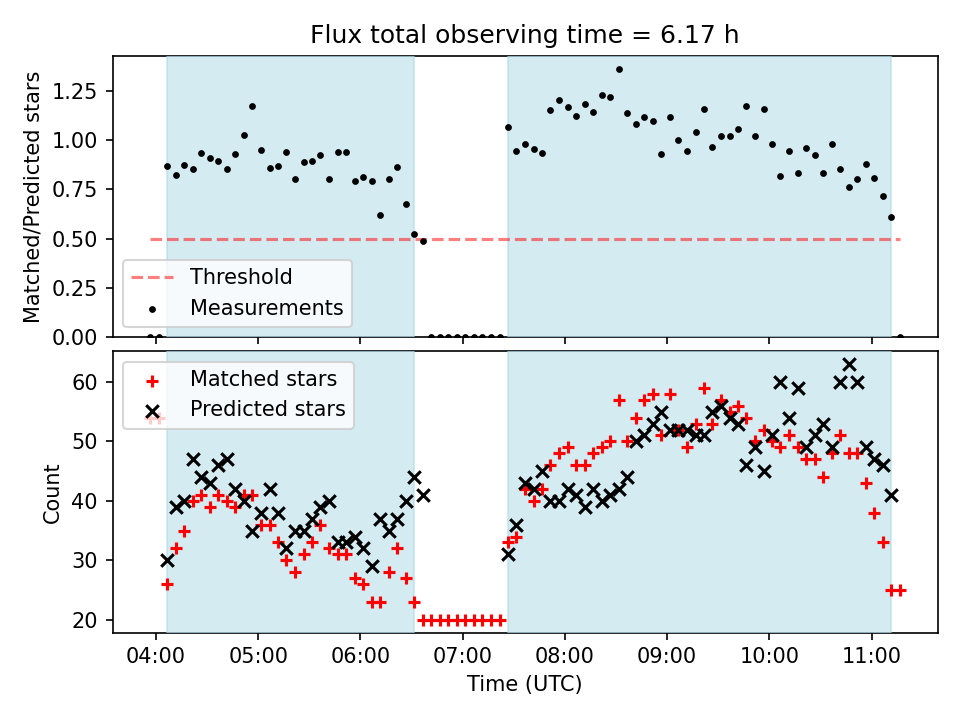 Flux total observing time = 6.17 h

Matched/Predicted stars

1.25
1.00
0.75
0.50
0.25
0.00

Threshold
Measurements

Count

60
50
40
30
20

Matched stars
Predicted stars

04:00 05:00 06:00 07:00 08:00 09:00 10:00 11:00

Time (UTC)